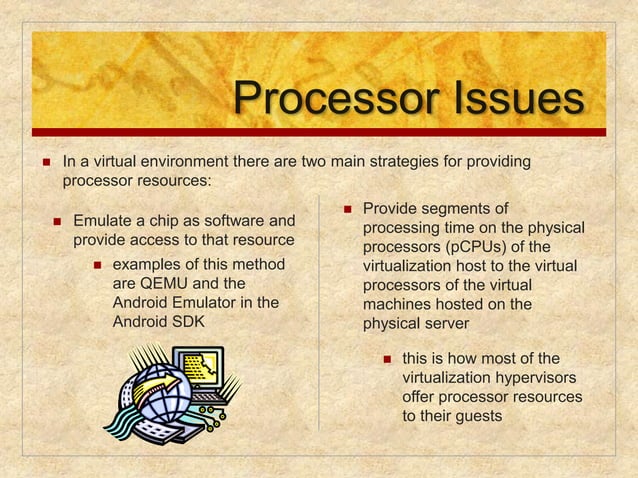 Processor Issues

In a virtual environment there are two main strategies for providing processor resources:

Emulate a chip as software and provide access to that resource

examples of this method are QEMU and the Android Emulator in the Android SDK

Provide segments of processing time on the physical processors (pCPUs) of the virtualization host to the virtual processors of the virtual machines hosted on the physical server

this is how most of the virtualization hypervisors offer processor resources to their guests